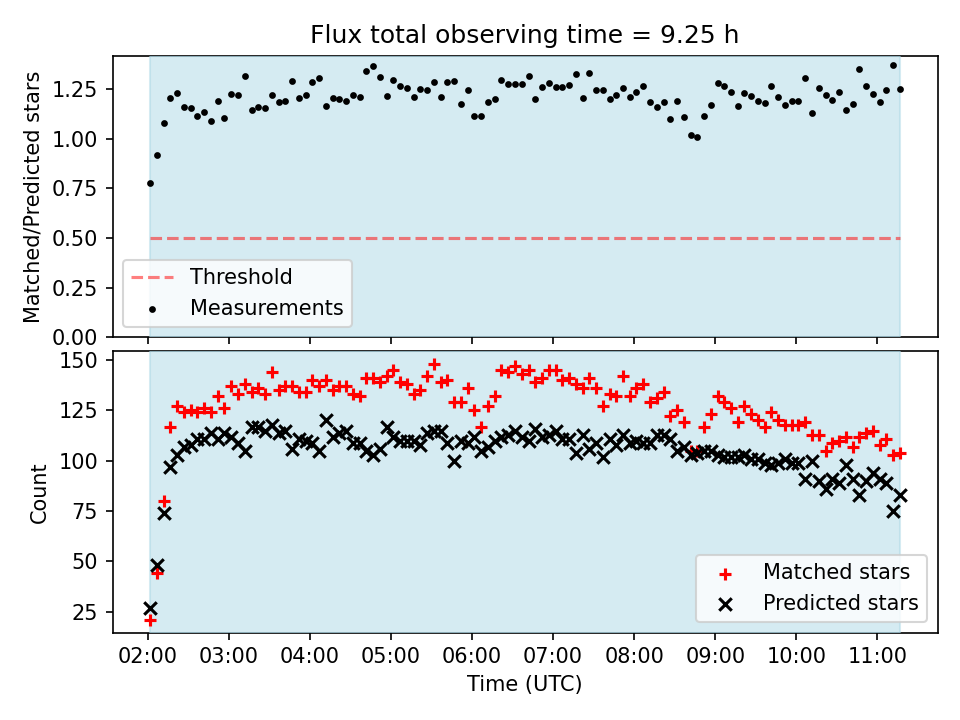 Flux total observing time = 9.25 h

Matched/Predicted stars

1.25
1.00
0.75
0.50
0.25
0.00

Threshold
Measurements

Count

150
125
100
75
50
25

Matched stars
Predicted stars

02:00 03:00 04:00 05:00 06:00 07:00 08:00 09:00 10:00 11:00

Time (UTC)